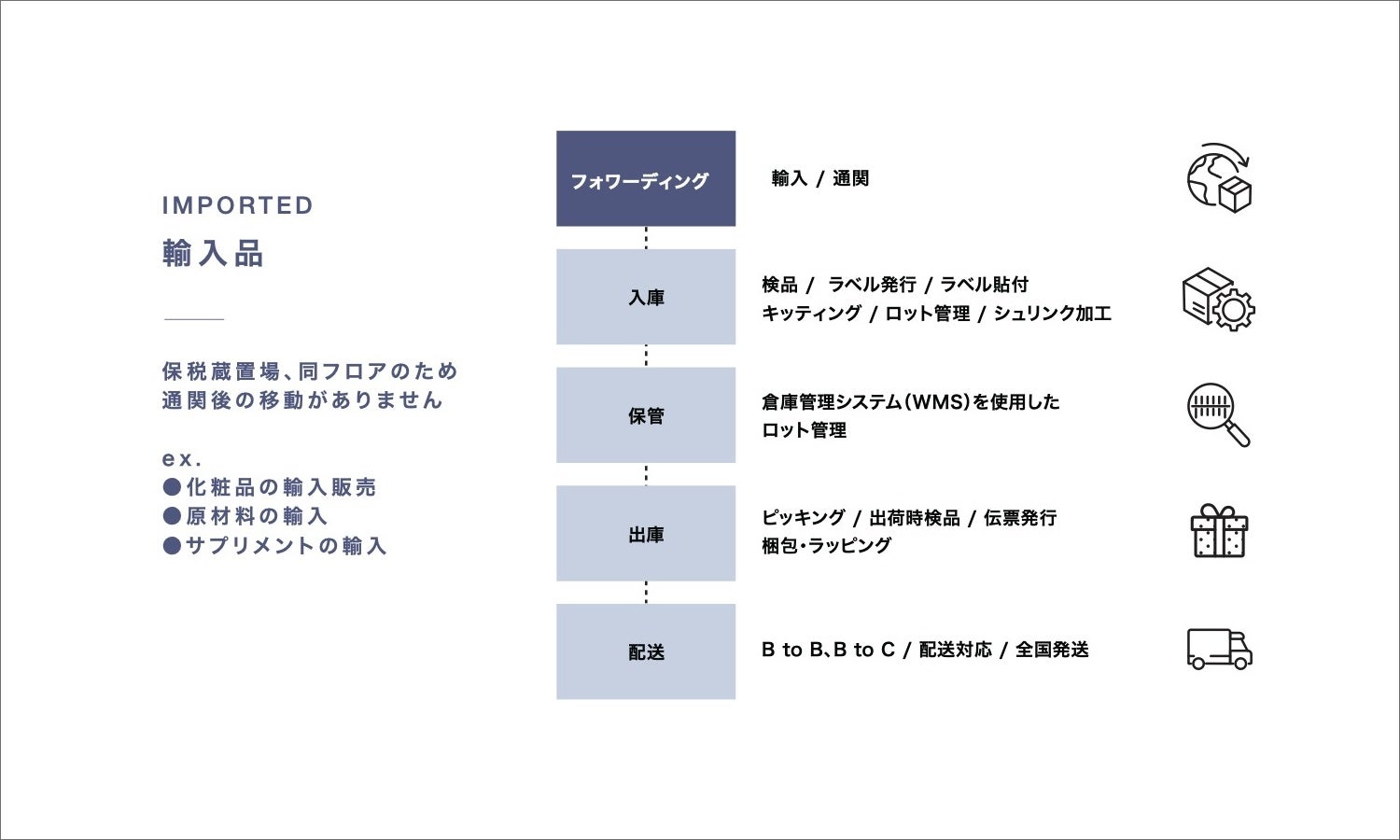 IMPORTED
輸入品

保税蔵置場、同フロアのため
通関後の移動がありません

ex.
●化粧品の輸入販売
●原材料の輸入
●サプリメントの輸入

フォワーディング

輸入 / 通関

入庫

検品 / ラベル発行 / ラベル貼付
キッティング / ロット管理 / シュリンク加工

保管

倉庫管理システム(WMS)を使用した
ロット管理

出庫

ピッキング / 出荷時検品 / 伝票発行
梱包・ラッピング

配送

B to B、B to C / 配送対応 / 全国発送